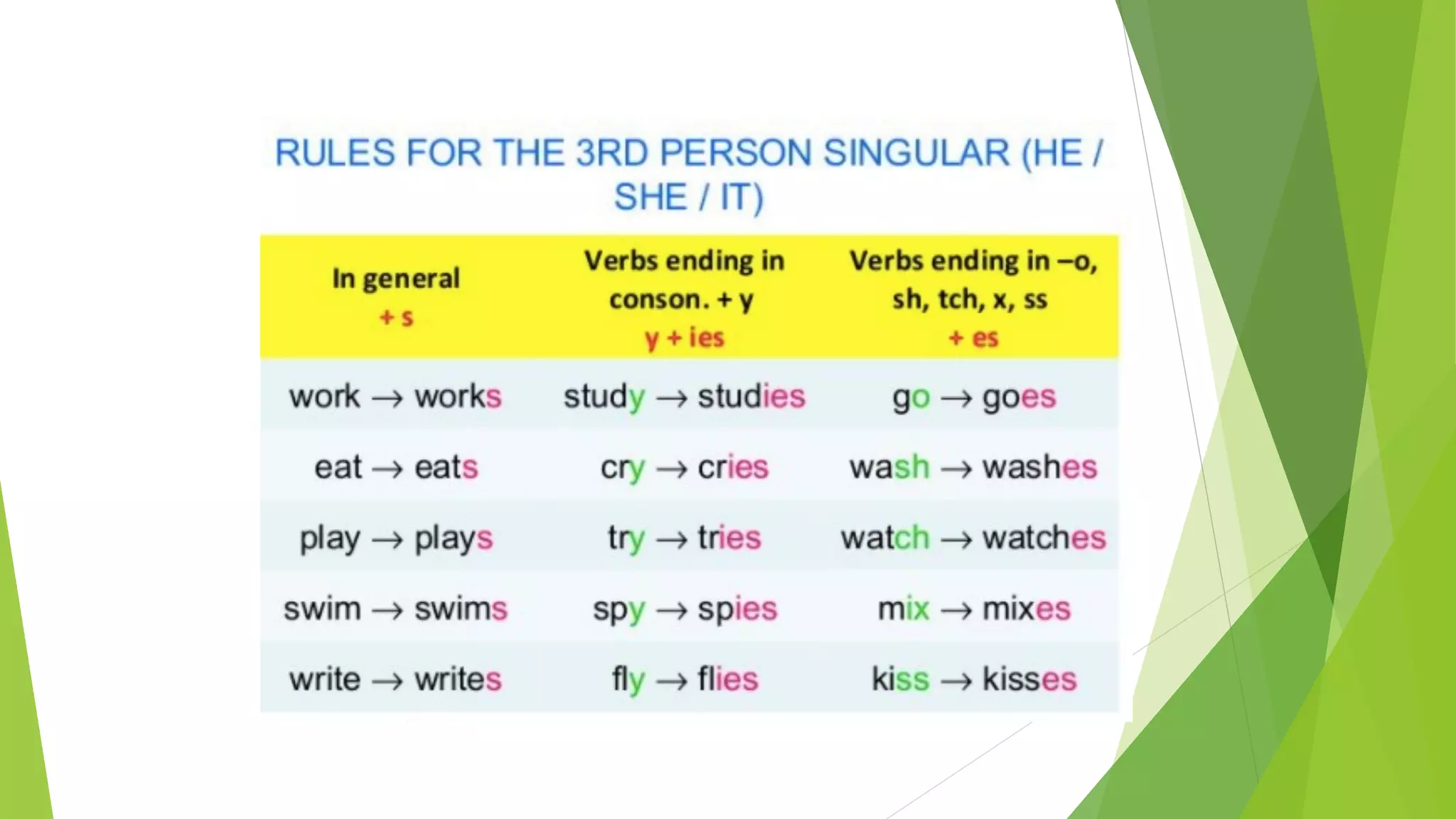 RULES FOR THE 3RD PERSON SINGULAR (HE / SHE / IT)

| In general + s | Verbs ending in conson. + y y + ies | Verbs ending in –o, sh, tch, x, ss + es |
|---|---|---|
| work → works | study → studies | go → goes |
| eat → eats | cry → cries | wash → washes |
| play → plays | try → tries | watch → watches |
| swim → swims | spy → spies | mix → mixes |
| write → writes | fly → flies | kiss → kisses |